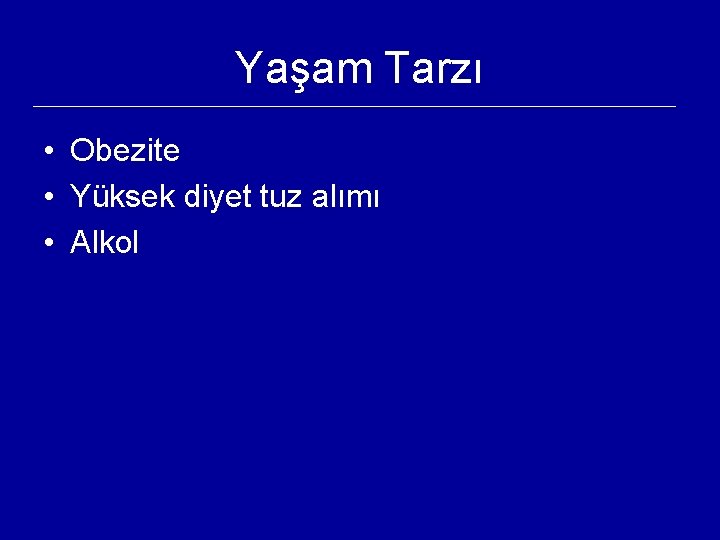 Yaşam Tarzı

• Obezite
• Yüksek diyet tuz alımı
• Alkol